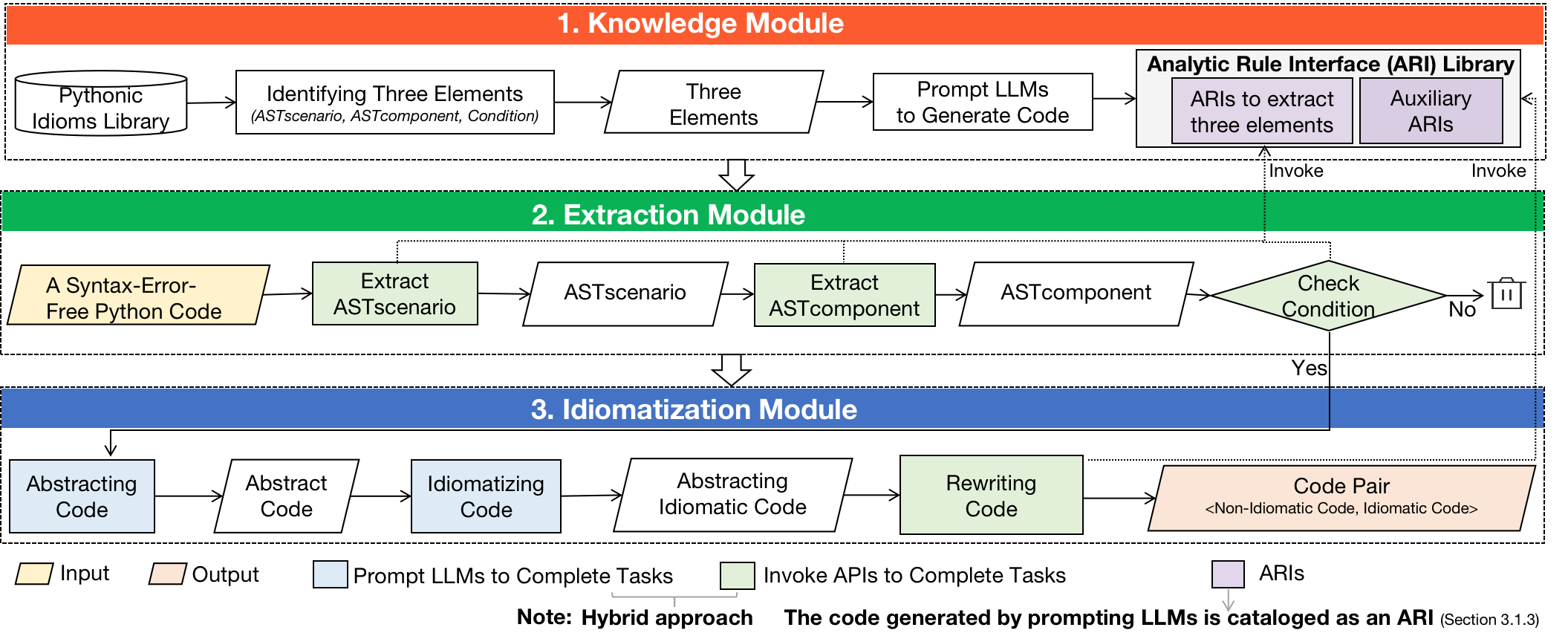 1. Knowledge Module

Pythonic Idioms Library

Identifying Three Elements
(ASTscenario, ASTcomponent, Condition)

Three Elements

Prompt LLMs to Generate Code

Analytic Rule Interface (ARI) Library

ARIs to extract three elements

Auxiliary ARIs

Invoke

Invoke

2. Extraction Module

A Syntax-Error-Free Python Code

Extract ASTscenario

ASTscenario

Extract ASTcomponent

ASTcomponent

Check Condition

No

Yes

3. Idiomatization Module

Abstracting Code

Abstract Code

Idiomatizing Code

Abstracting Idiomatic Code

Rewriting Code

Code Pair
<Non-Idiomatic Code, Idiomatic Code>

Input Output Prompt LLMs to Complete Tasks Invoke APIs to Complete Tasks ARIs

Note: Hybrid approach The code generated by prompting LLMs is cataloged as an ARI (Section 3.1.3)